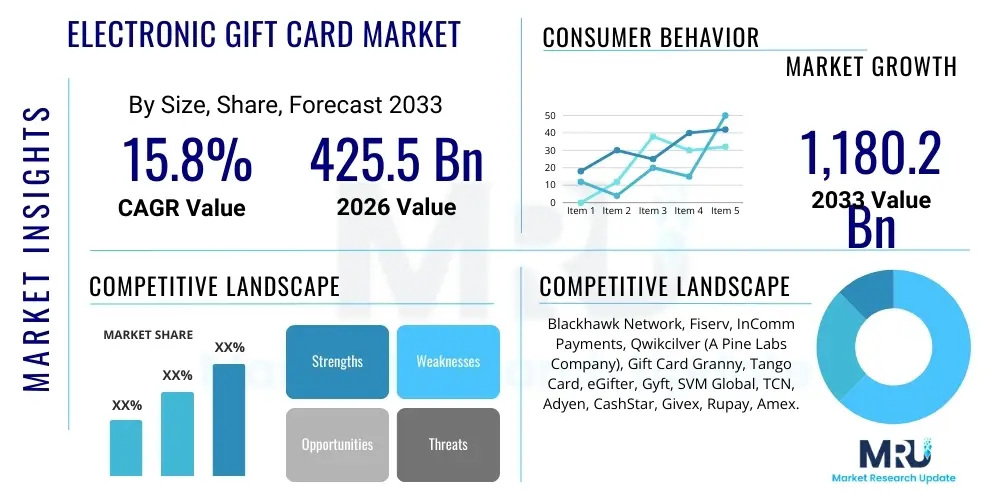 MARKET INSIGHTS

ELECTRONIC GIFT CARD MARKET

By Size, Share, Forecast 2033

15.8%
CAGR Value

425.5 Bn
2026 Value

CONSUMER BEHAVIOR

MARKET GROWTH

50
40
30
20
10
0
Item 1 Item 2 Item 3 Item 4 Item 5

1,180.2 Bn
2033 Value

COMPETITIVE LANDSCAPE

MARKET SHARE

XX%
XX%
XX%

Strengths
Weaknesses
Opportunities
Threats

COMPETITIVE LANDSCAPE

Blackhawk Network, Fiserv, InComm Payments, Qwikcilver (A Pine Labs Company), Gift Card Granny, Tango Card, eGifter, Gyft, SVM Global, TCN, Adyen, CashStar, Givex, Rupay, Amex.

MRU
Market Research Update